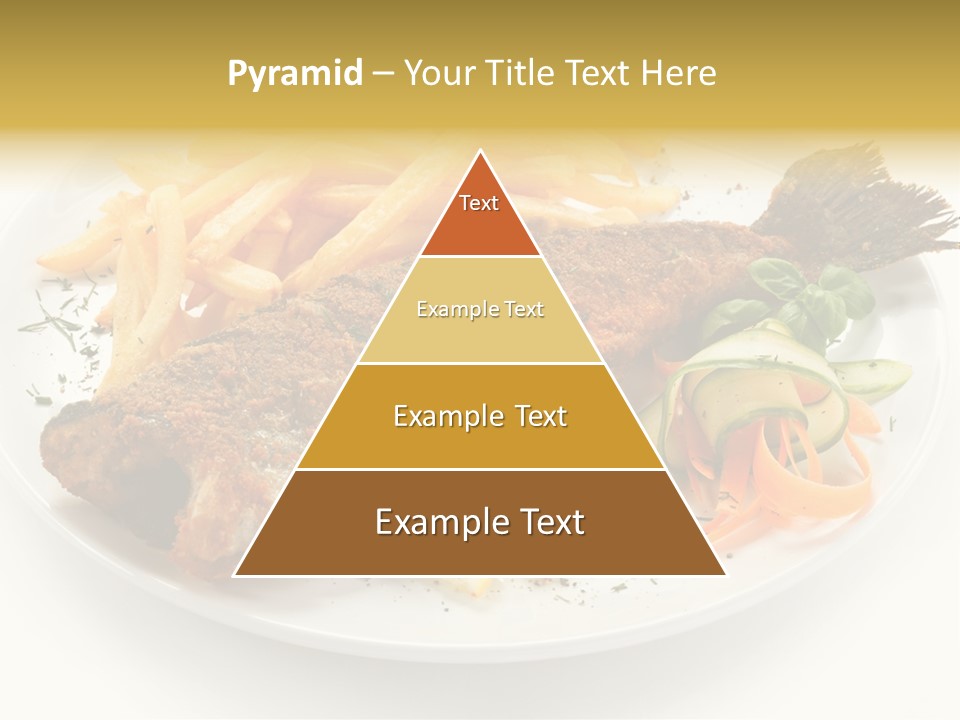 Pyramid – Your Title Text Here

Text

Example Text

Example Text

Example Text